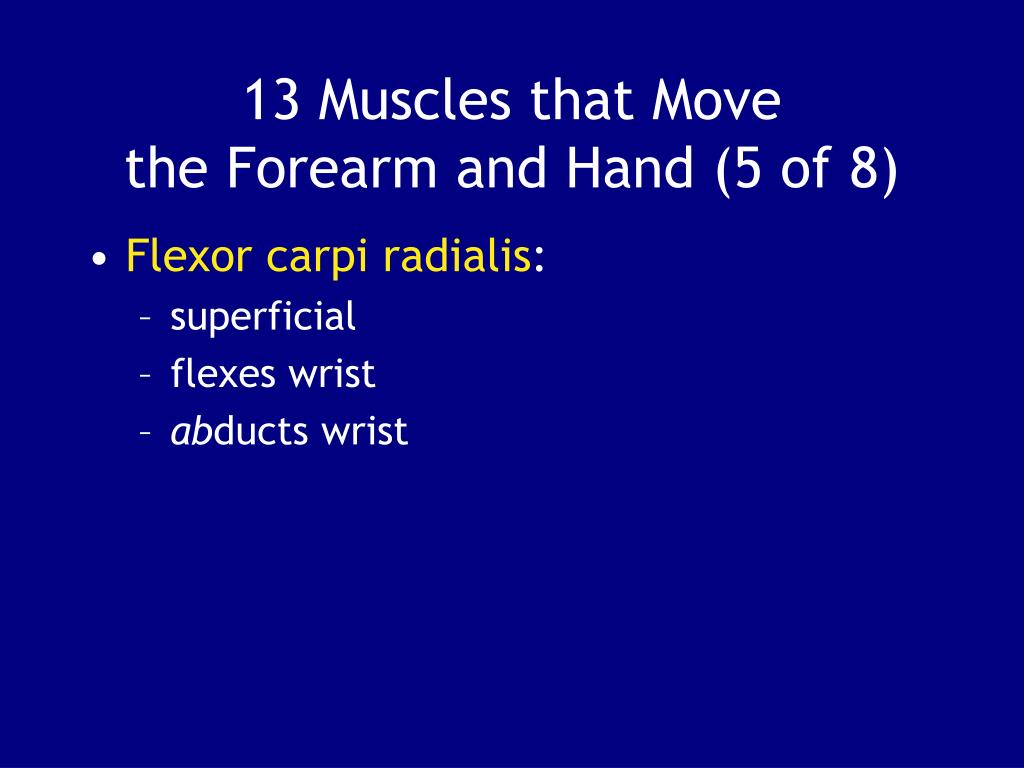 13 Muscles that Move
the Forearm and Hand (5 of 8)

• Flexor carpi radialis:
– superficial
– flexes wrist
– abducts wrist